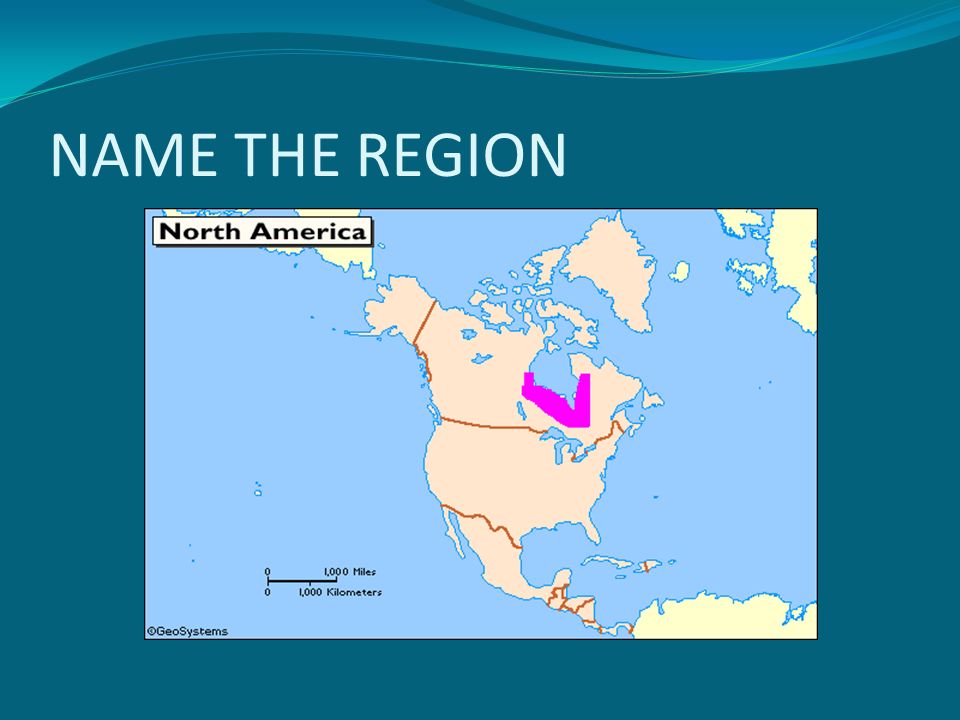 NAME THE REGION

North America

0 1,000 Miles
0 1,000 Kilometers

©GeoSystems